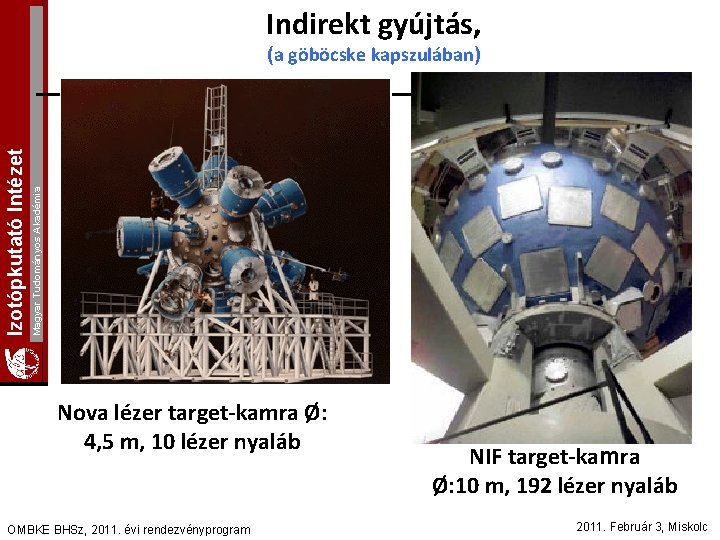 Izotópkutató Intézet
Magyar Tudományos Akadémia

Indirekt gyújtás,
(a göböcske kapszulában)

Nova lézer target-kamra Ø:
4,5 m, 10 lézer nyaláb

NIF target-kamra
Ø:10 m, 192 lézer nyaláb

OMBKE BHSz, 2011. évi rendezvényprogram

2011. Február 3, Miskolc